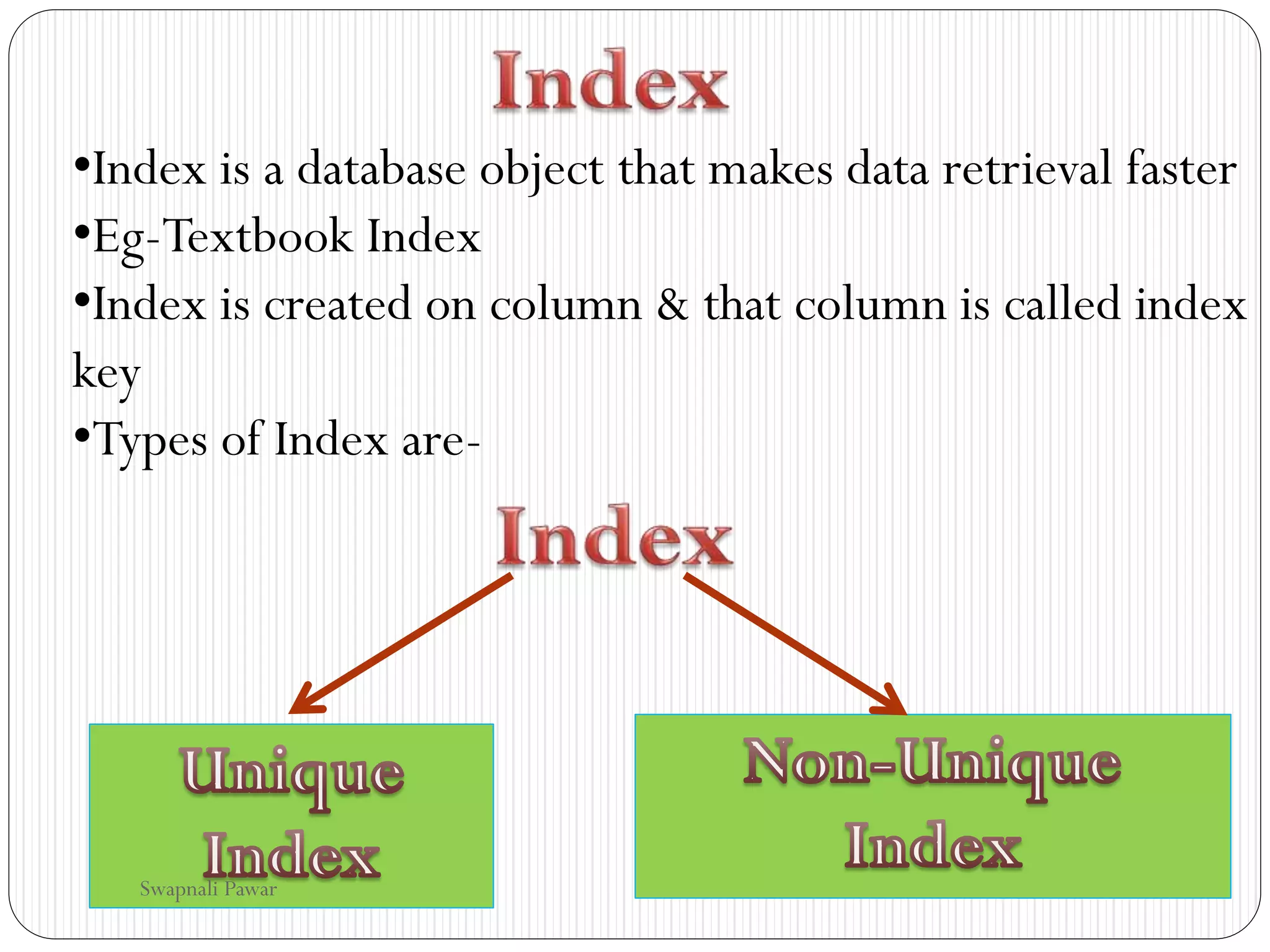 Index

•Index is a database object that makes data retrieval faster
•Eg-Textbook Index
•Index is created on column & that column is called index key
•Types of Index are-

Index

Unique Index

Non-Unique Index

Swapnali Pawar